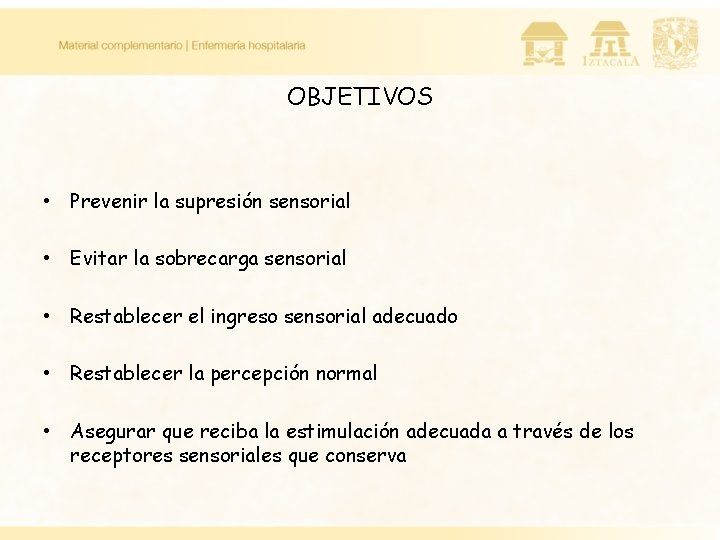 Material complementario | Enfermería hospitalaria

IZTACALA

OBJETIVOS

• Prevenir la supresión sensorial

• Evitar la sobrecarga sensorial

• Restablecer el ingreso sensorial adecuado

• Restablecer la percepción normal

• Asegurar que reciba la estimulación adecuada a través de los receptores sensoriales que conserva